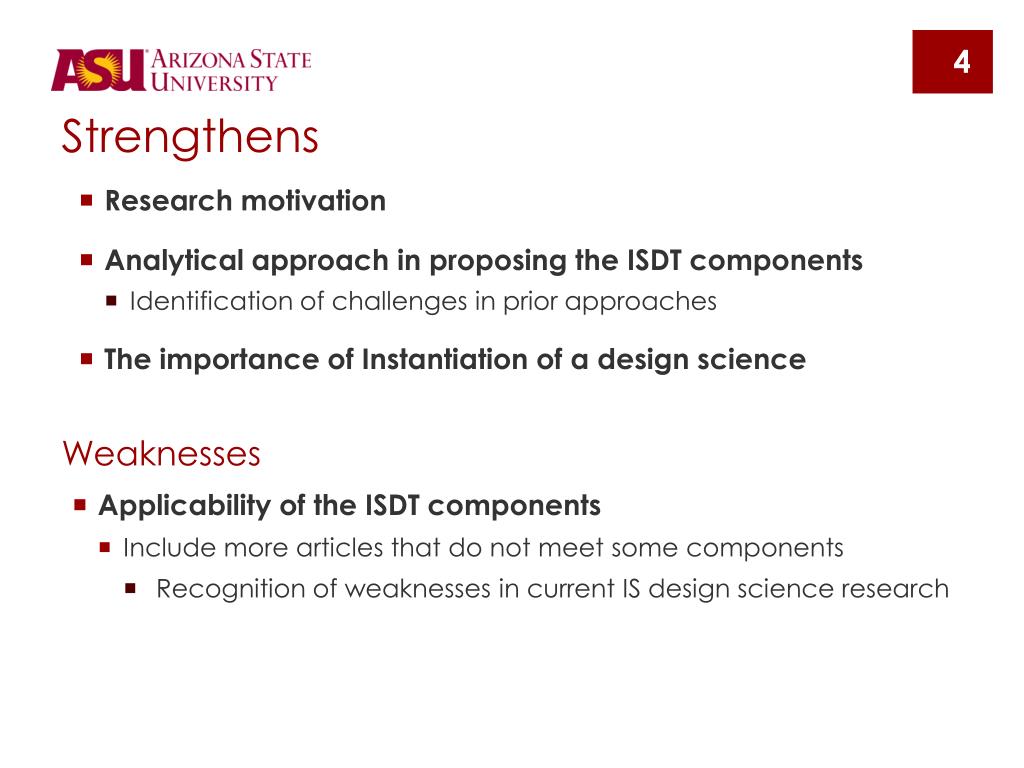 ASU ARIZONA STATE UNIVERSITY

4

Strengthens

Research motivation

Analytical approach in proposing the ISDT components

Identification of challenges in prior approaches

The importance of Instantiation of a design science

Weaknesses

Applicability of the ISDT components

Include more articles that do not meet some components

Recognition of weaknesses in current IS design science research